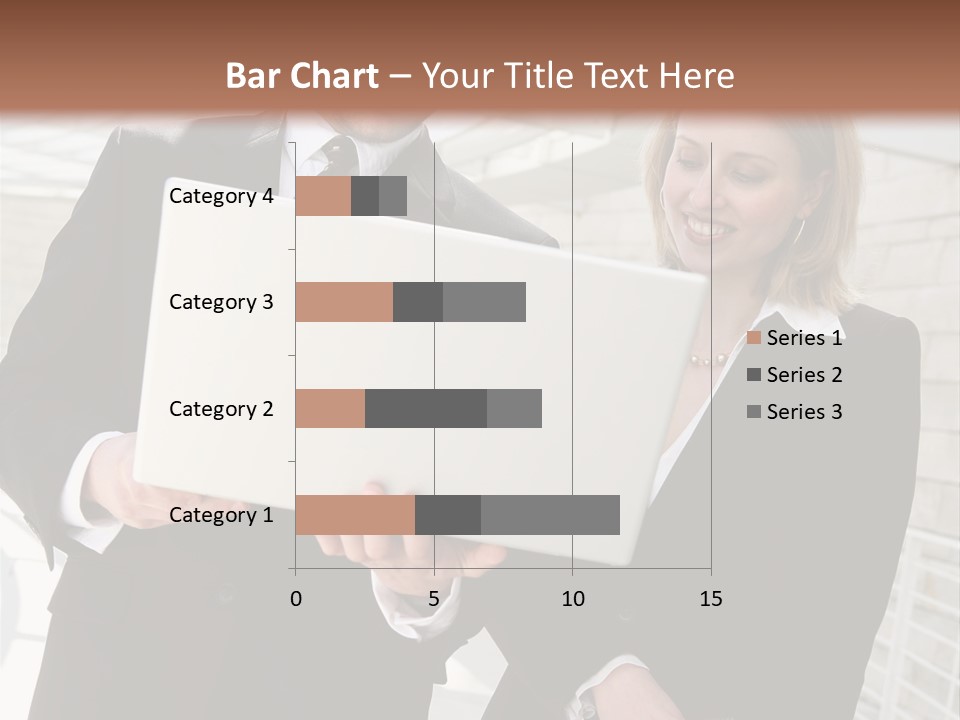 Bar Chart – Your Title Text Here

Category 4
Category 3
Category 2
Category 1

0
5
10
15

Series 1
Series 2
Series 3